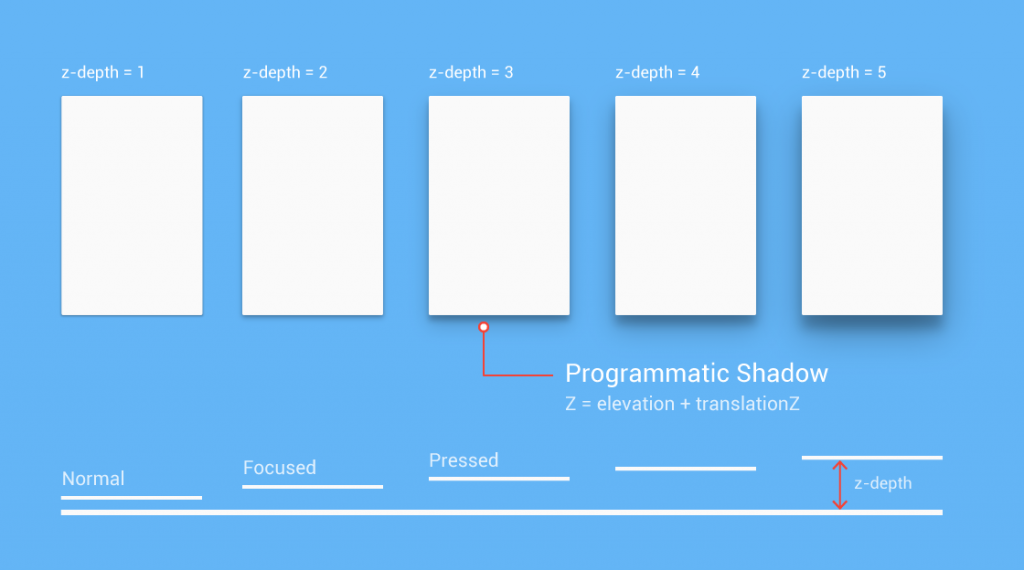 z-depth = 1
z-depth = 2
z-depth = 3
z-depth = 4
z-depth = 5

Programmatic Shadow
Z = elevation + translationZ

Normal
Focused
Pressed
z-depth